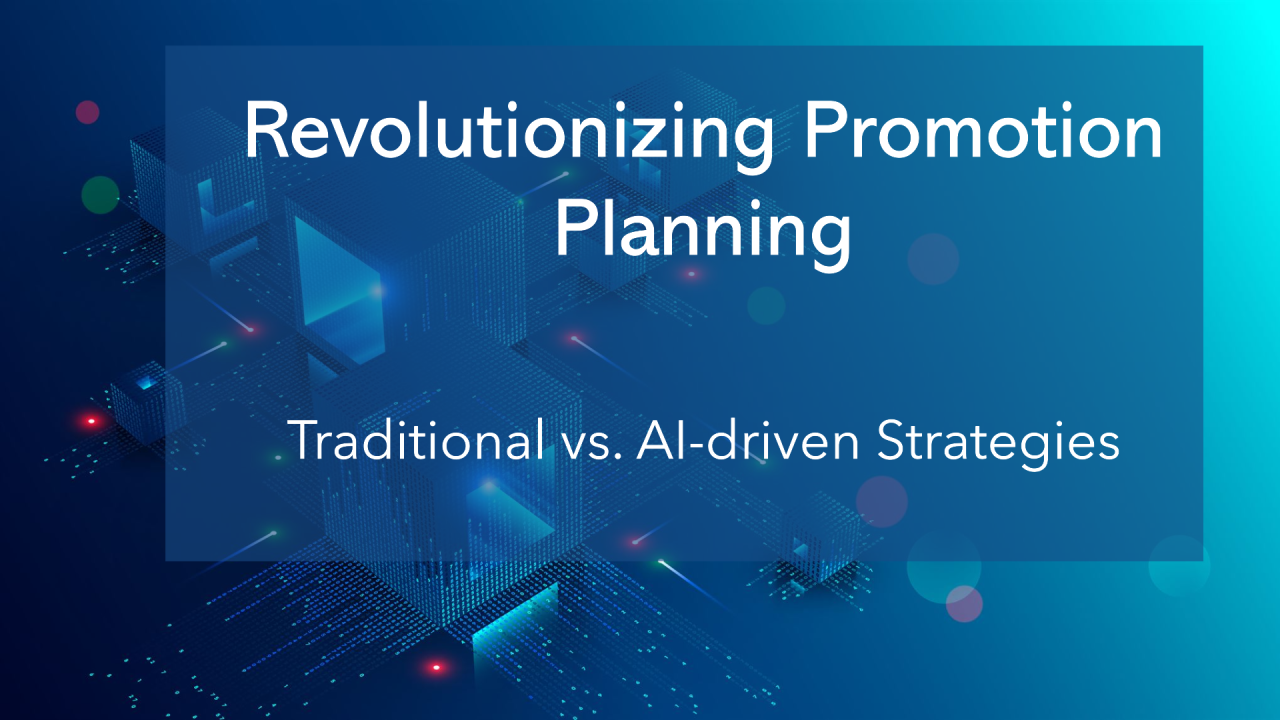 Revolutionizing Promotion Planning

Traditional vs. AI-driven Strategies